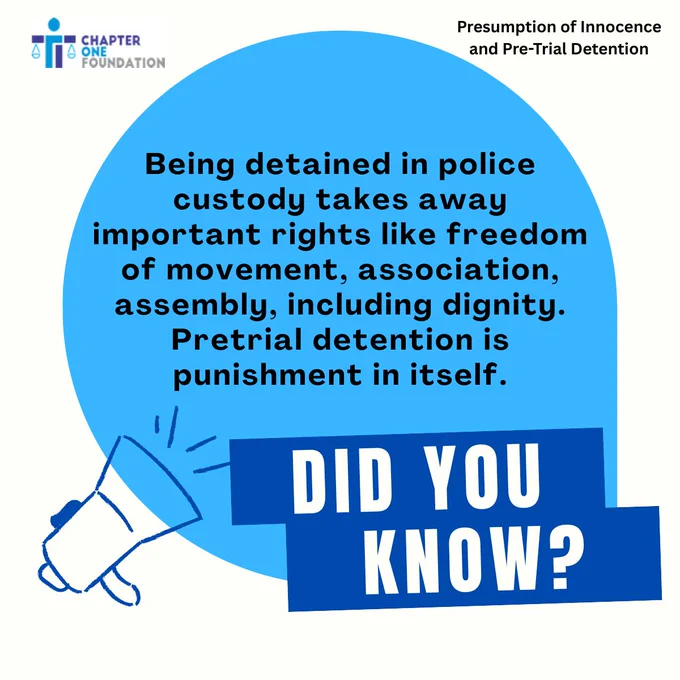 CHAPTER ONE FOUNDATION

Presumption of Innocence and Pre-Trial Detention

Being detained in police custody takes away important rights like freedom of movement, association, assembly, including dignity. Pretrial detention is punishment in itself.

DID YOU KNOW?